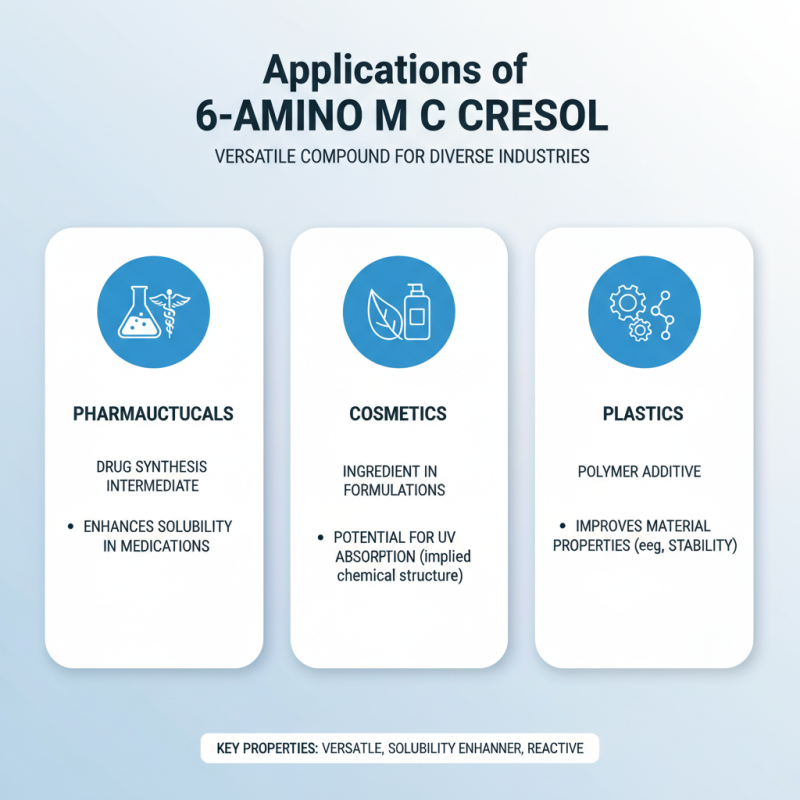 Applications of
6-AMINO M C CRESOL

VERSATILE COMPOUND FOR DIVERSE INDUSTRIES

PHARMAUCTUCALS

DRUG SYNTHESIS INTERMEDIATE

• ENHANCES SOLUBILITY IN MEDICATIONS

COSMETICS

INGREDIENT IN FORMULATIONS

• POTENTIAL FOR UV ABSORPTION (implied chemical structure)

PLASTICS

POLYMER ADDITIVE

• IMPROVES MATERIAL PROPERTIES (eeg, STABILITY)

KEY PROPERTIES: VERSATLE, SOLUBILITY ENHANNER, REACTIVE